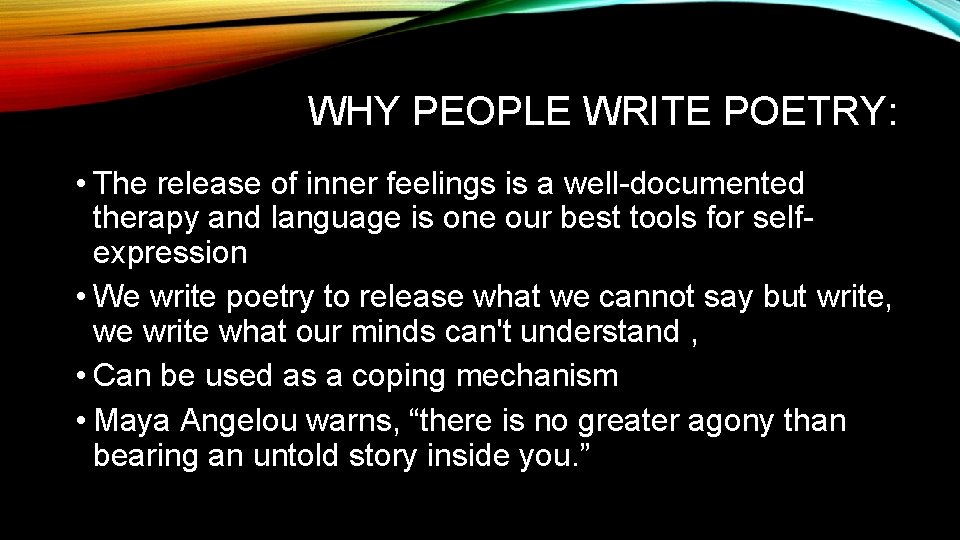 WHY PEOPLE WRITE POETRY:

• The release of inner feelings is a well-documented therapy and language is one our best tools for self-expression

• We write poetry to release what we cannot say but write, we write what our minds can't understand ,

• Can be used as a coping mechanism

• Maya Angelou warns, “there is no greater agony than bearing an untold story inside you.”